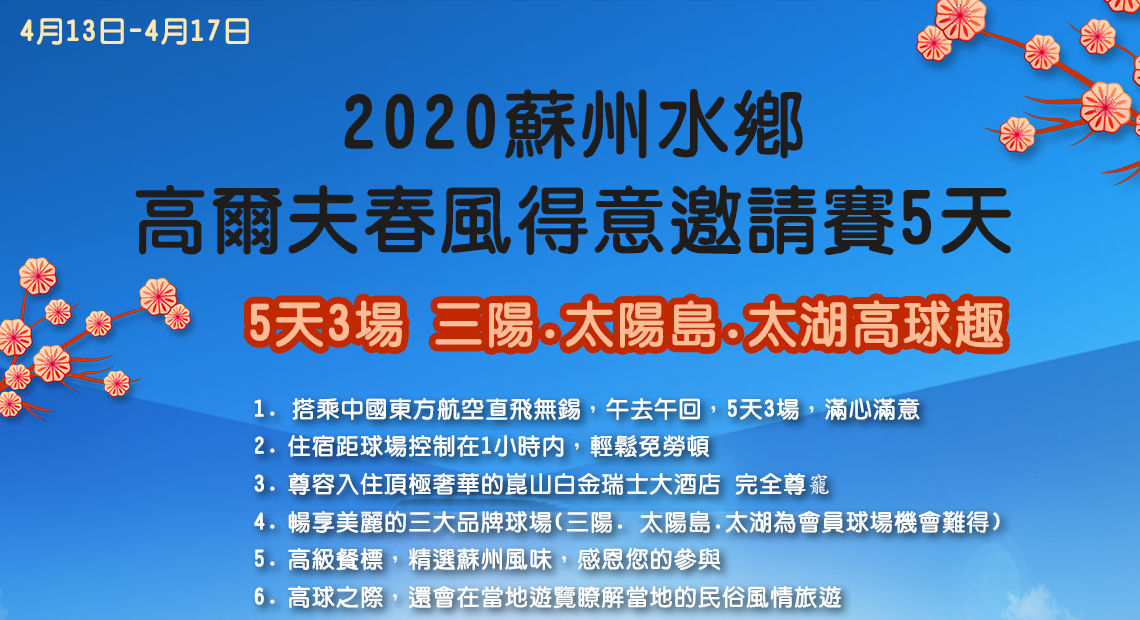 4月13日-4月17日

2020蘇州水鄉
高爾夫春風得意邀請賽5天

5天3場 三陽.太陽島.太湖高球趣

1. 搭乘中國東方航空直飛無錫，午去午回，5天3場，滿心滿意
2. 住宿距球場控制在1小時內，輕鬆免勞頓
3. 尊容入住頂極奢華的崑山白金瑞士大酒店 完全尊寵
4. 暢享美麗的三大品牌球場(三陽. 太陽島.太湖為會員球場機會難得)
5. 高級餐標，精選蘇州風味，感恩您的參與
6. 高球之際，還會在當地遊覽瞭解當地的民俗風情旅遊